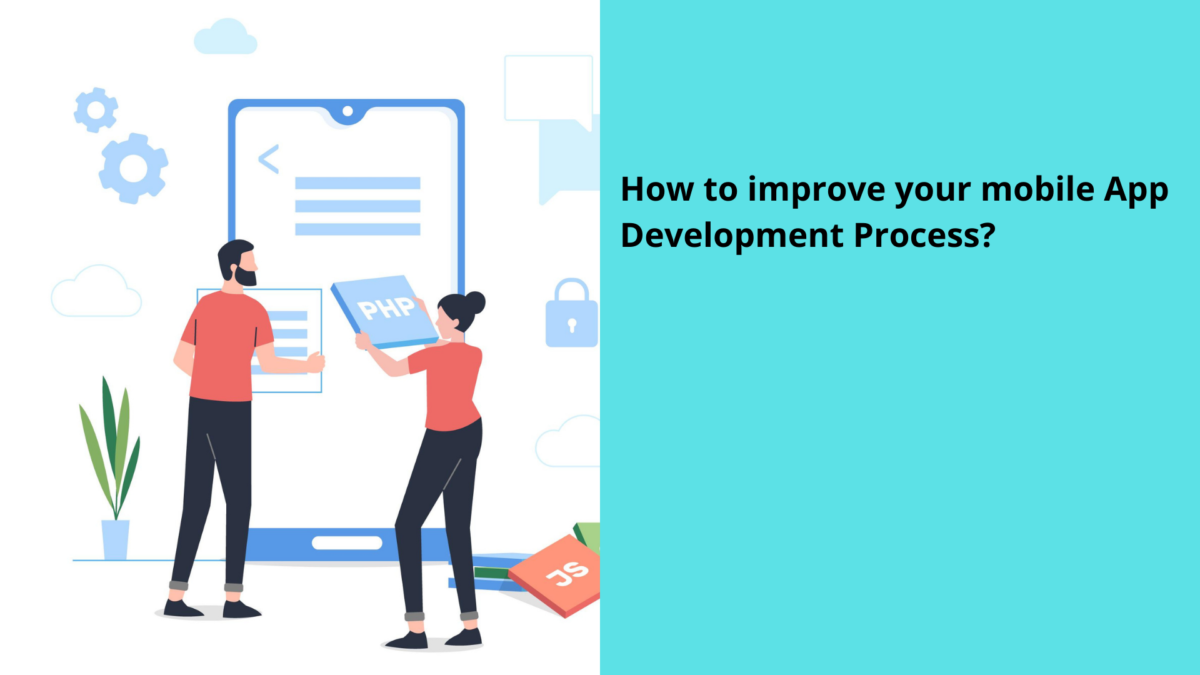 PHP

JS

How to improve your mobile App Development Process?